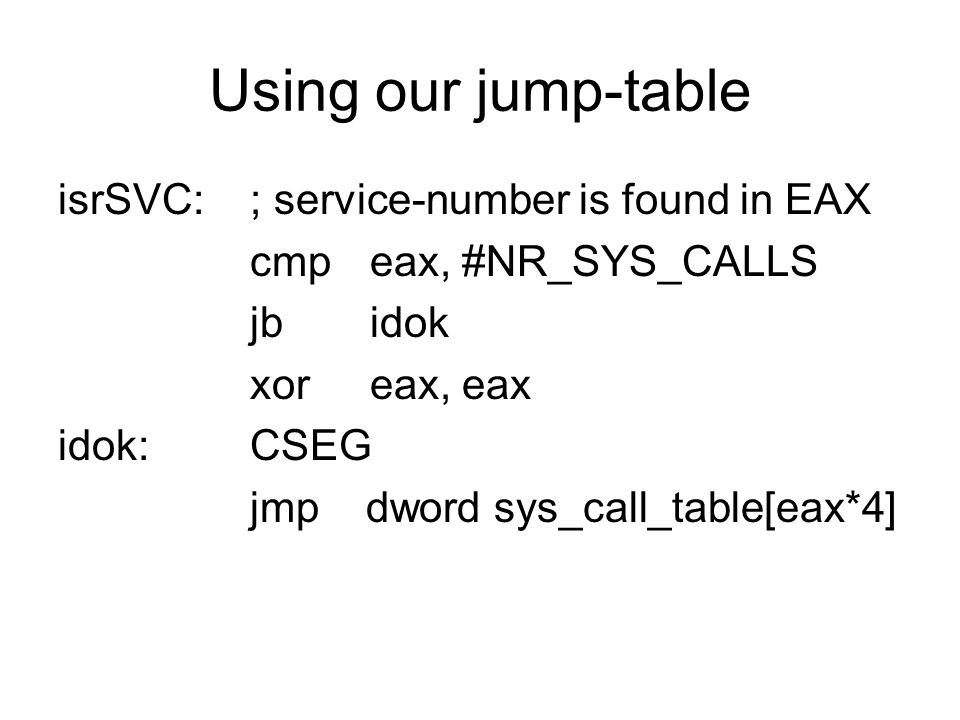 Using our jump-table

isrSVC: ; service-number is found in EAX
cmp eax, #NR_SYS_CALLS
jb idok
xor eax, eax
idok: CSEG
jmp dword sys_call_table[eax*4]